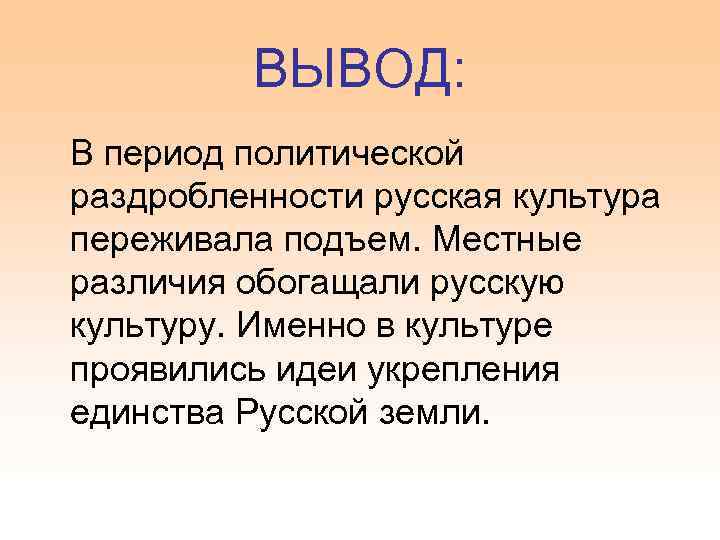 ВЫВОД:

В период политической раздробленности русская культура переживала подъем. Местные различия обогащали русскую культуру. Именно в культуре проявились идеи укрепления единства Русской земли.